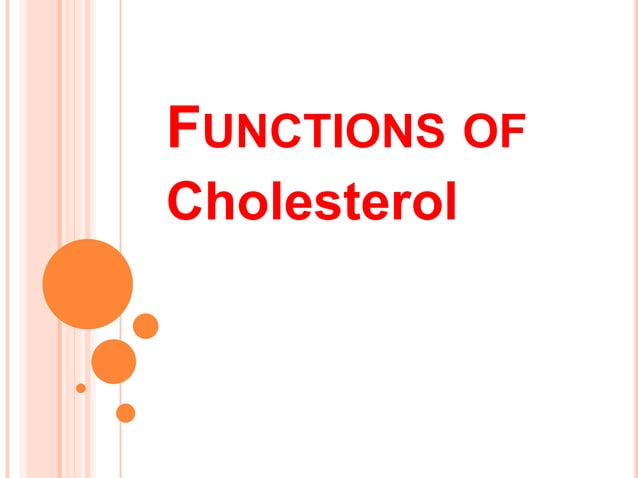 FUNCTIONS OF Cholesterol